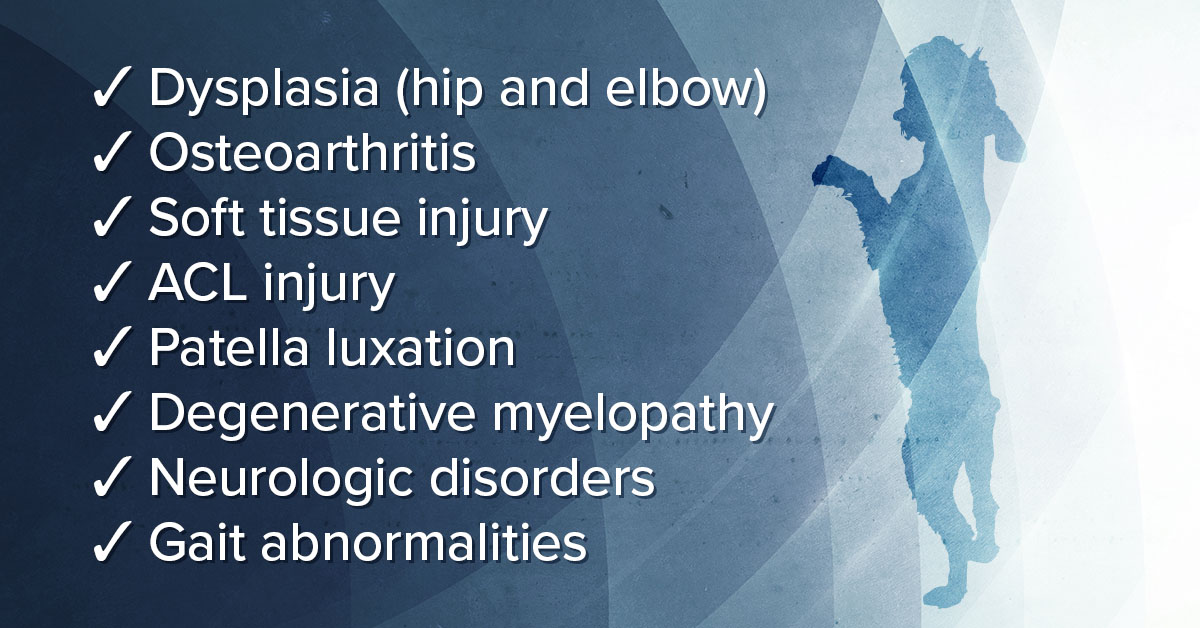 ✓ Dysplasia (hip and elbow)
✓ Osteoarthritis
✓ Soft tissue injury
✓ ACL injury
✓ Patella luxation
✓ Degenerative myelopathy
✓ Neurologic disorders
✓ Gait abnormalities